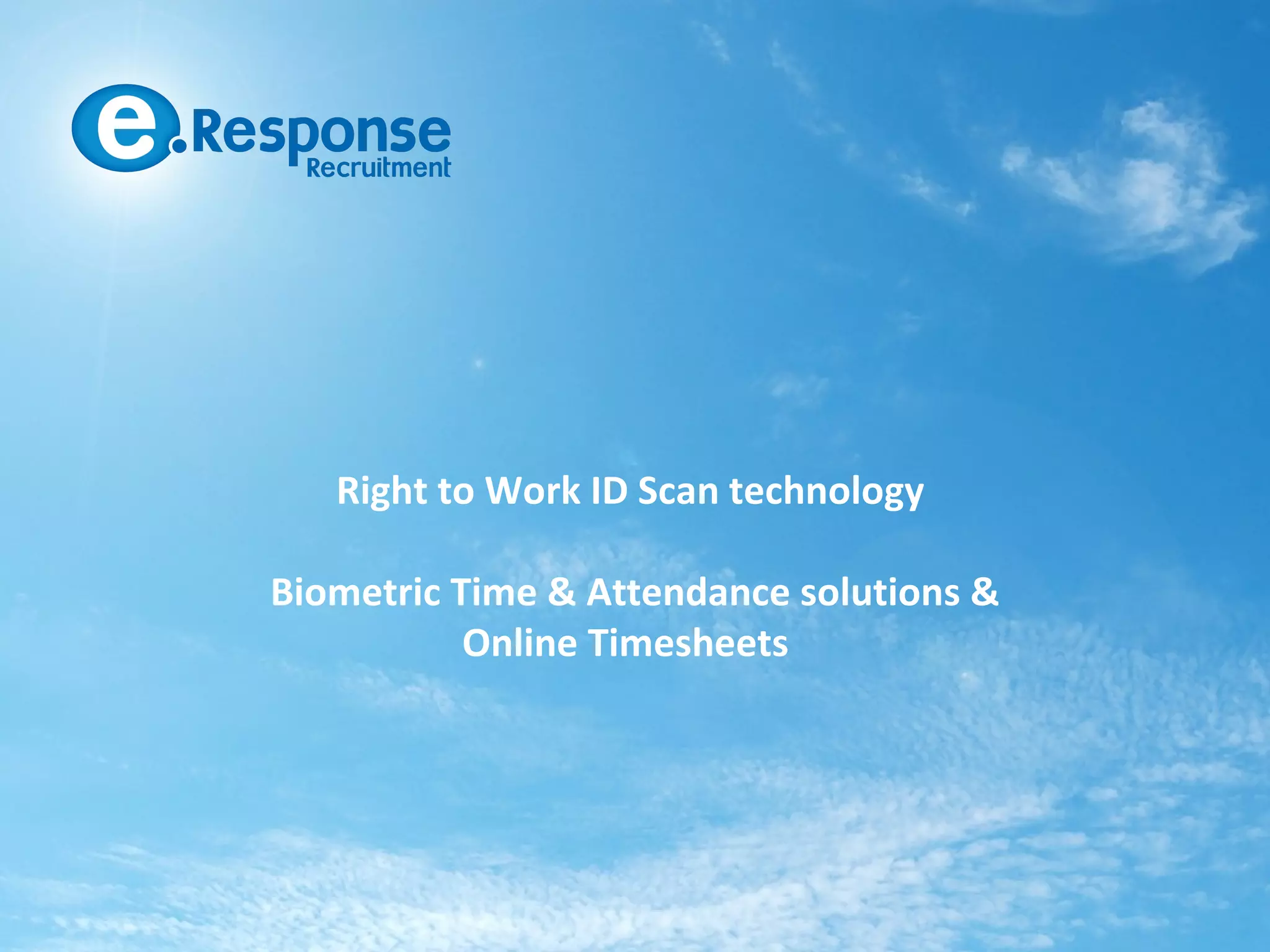 e.Response
Recruitment

Right to Work ID Scan technology

Biometric Time & Attendance solutions & Online Timesheets